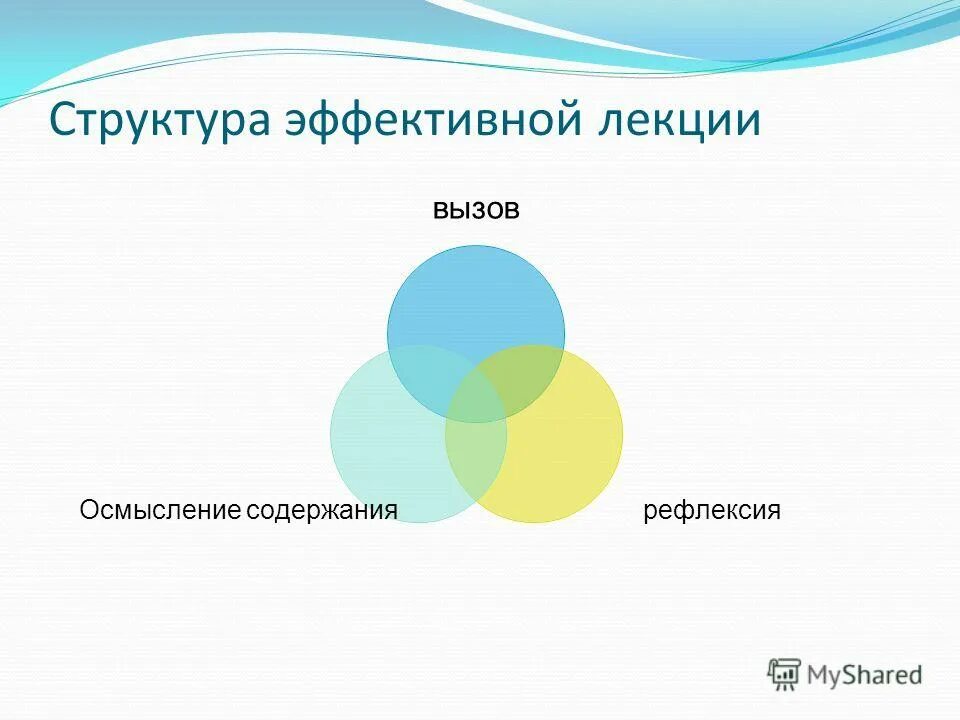 Структура эффективной лекции

вызов

Осмысление содержания

рефлексия

MyShared